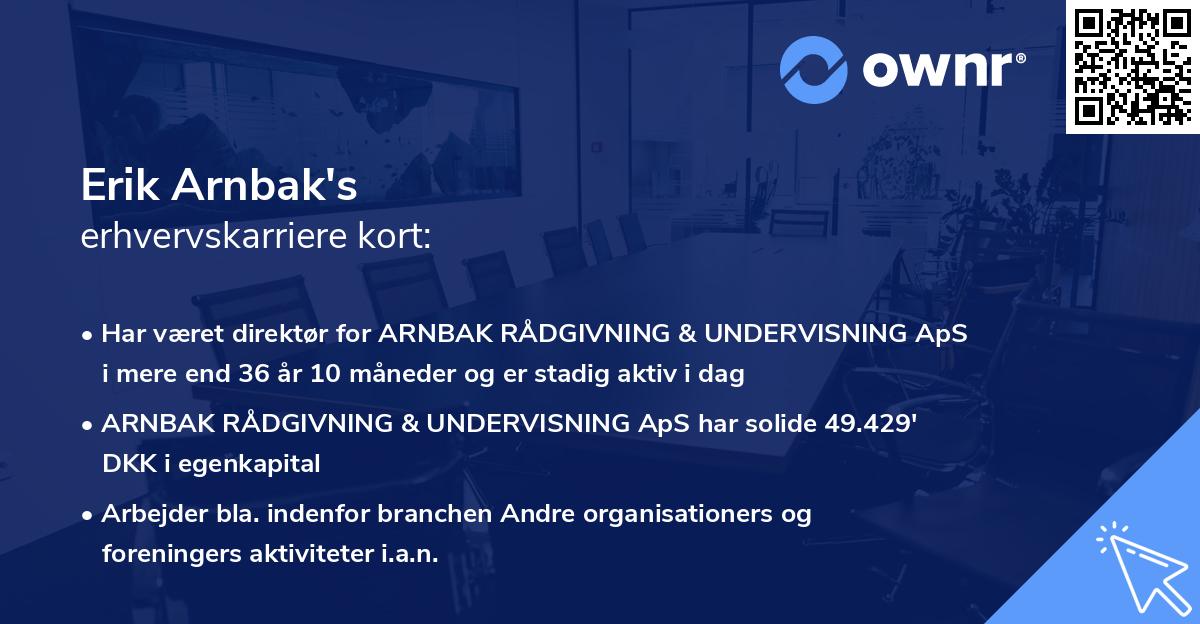 ownr®

Erik Arnbak's
erhvervskarriere kort:

• Har været direktør for ARNBAK RÅDGIVNING & UNDERVISNING ApS i mere end 36 år 10 måneder og er stadig aktiv i dag

• ARNBAK RÅDGIVNING & UNDERVISNING ApS har solide 49.429' DKK i egenkapital

• Arbejder bla. indenfor branchen Andre organisationers og foreningers aktiviteter i.a.n.